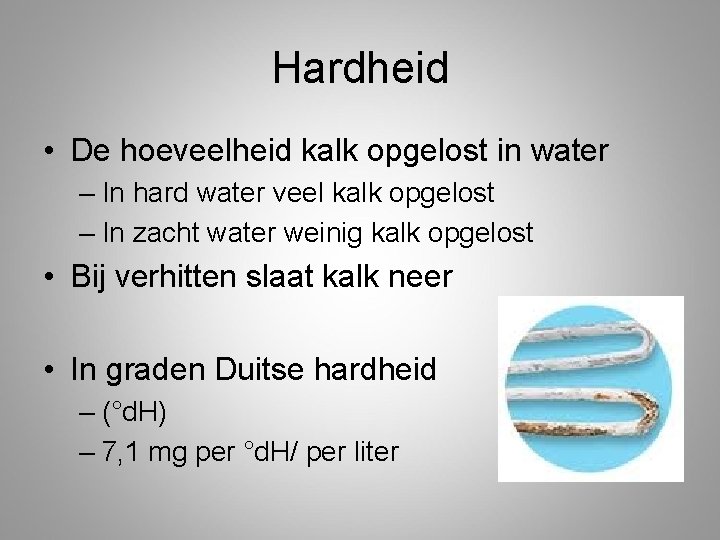 Hardheid

• De hoeveelheid kalk opgelost in water
– In hard water veel kalk opgelost
– In zacht water weinig kalk opgelost

• Bij verhitten slaat kalk neer

• In graden Duitse hardheid
– (°dH)
– 7,1 mg per °dH/ per liter